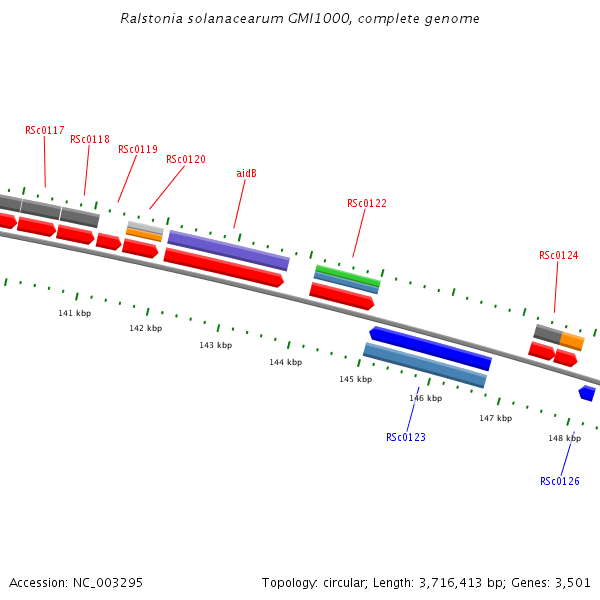 Ralstonia solanacearum GMI1000, complete genome

RSc0117
RSc0118
RSc0119
RSc0120
aidB
RSc0122
RSc0124

141 kbp
142 kbp
143 kbp
144 kbp
145 kbp
146 kbp
147 kbp
148 kbp

RSc0123
RSc0126

Accession: NC_003295

Topology: circular; Length: 3,716,413 bp; Genes: 3,501